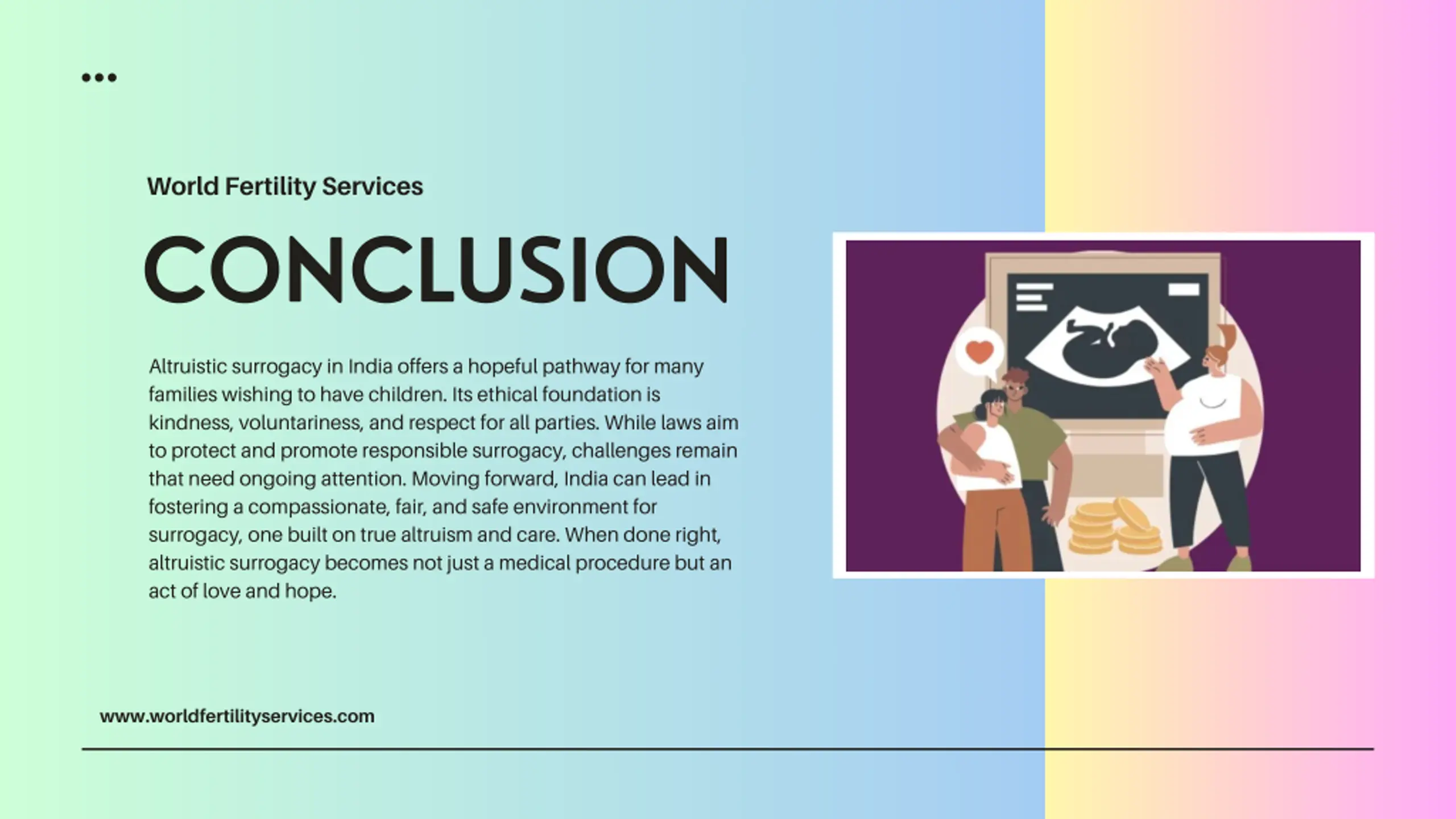 World Fertility Services

CONCLUSION

Altruistic surrogacy in India offers a hopeful pathway for many families wishing to have children. Its ethical foundation is kindness, voluntariness, and respect for all parties. While laws aim to protect and promote responsible surrogacy, challenges remain that need ongoing attention. Moving forward, India can lead in fostering a compassionate, fair, and safe environment for surrogacy, one built on true altruism and care. When done right, altruistic surrogacy becomes not just a medical procedure but an act of love and hope.

www.worldfertilityservices.com